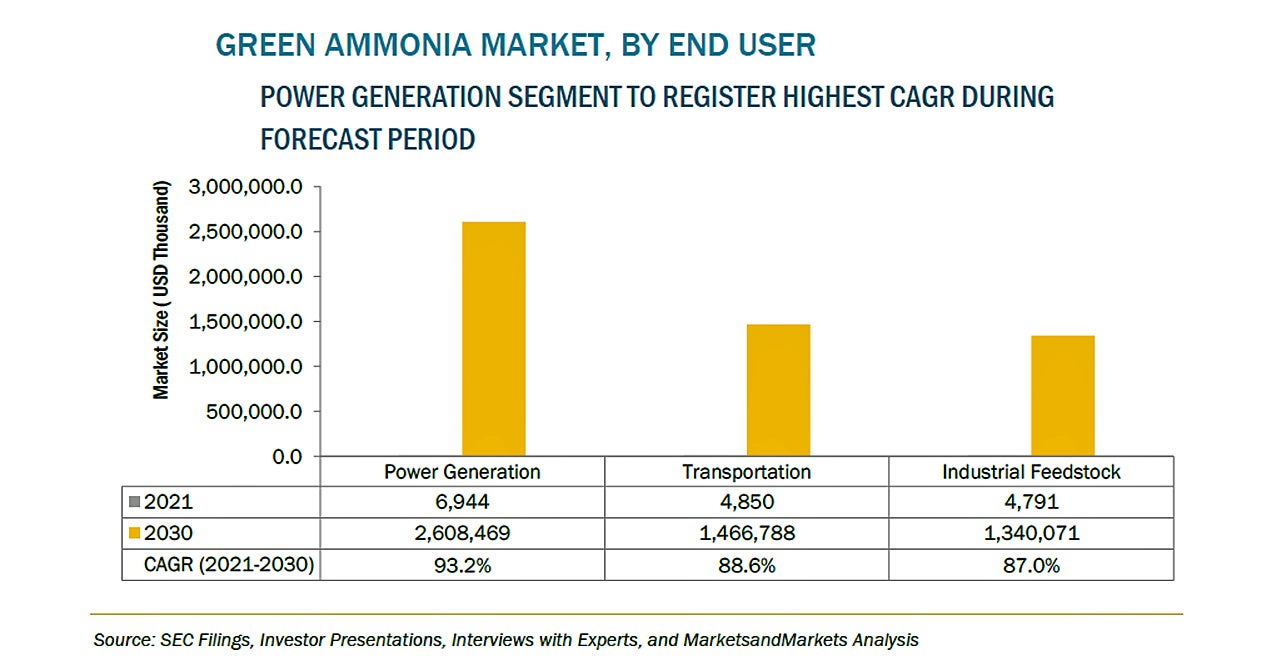 GREEN AMMONIA MARKET, BY END USER

POWER GENERATION SEGMENT TO REGISTER HIGHEST CAGR DURING FORECAST PERIOD

Market Size ( USD Thousand)

3,000,000.0
2,500,000.0
2,000,000.0
1,500,000.0
1,000,000.0
500,000.0
0.0

| | Power Generation | Transportation | Industrial Feedstock |
|---|---|---|---|
| 2021 | 6,944 | 4,850 | 4,791 |
| 2030 | 2,608,469 | 1,466,788 | 1,340,071 |
| CAGR (2021-2030) | 93.2% | 88.6% | 87.0% |

Source: SEC Filings, Investor Presentations, Interviews with Experts, and MarketsandMarkets Analysis